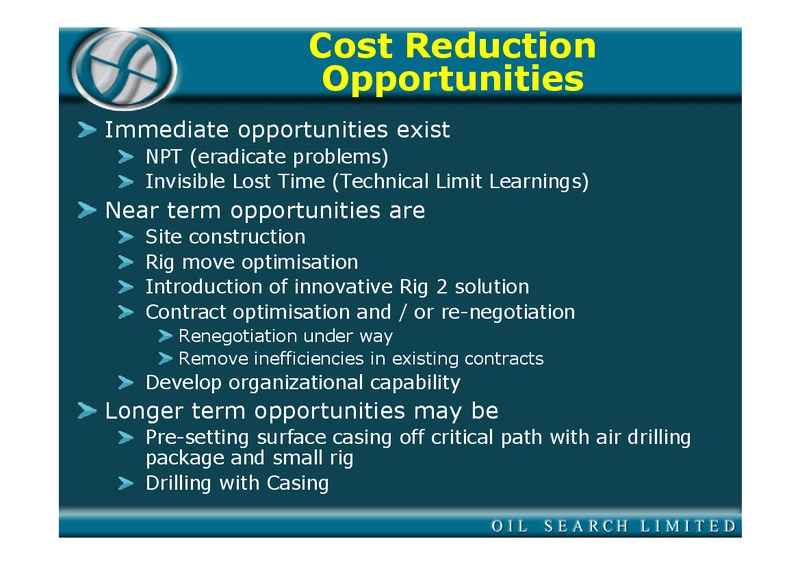 Cost Reduction Opportunities

Immediate opportunities exist

NPT (eradicate problems)

Invisible Lost Time (Technical Limit Learnings)

Near term opportunities are

Site construction

Rig move optimisation

Introduction of innovative Rig 2 solution

Contract optimisation and / or re-negotiation

Renegotiation under way

Remove inefficiencies in existing contracts

Develop organizational capability

Longer term opportunities may be

Pre-setting surface casing off critical path with air drilling package and small rig

Drilling with Casing

OIL SEARCH LIMITED